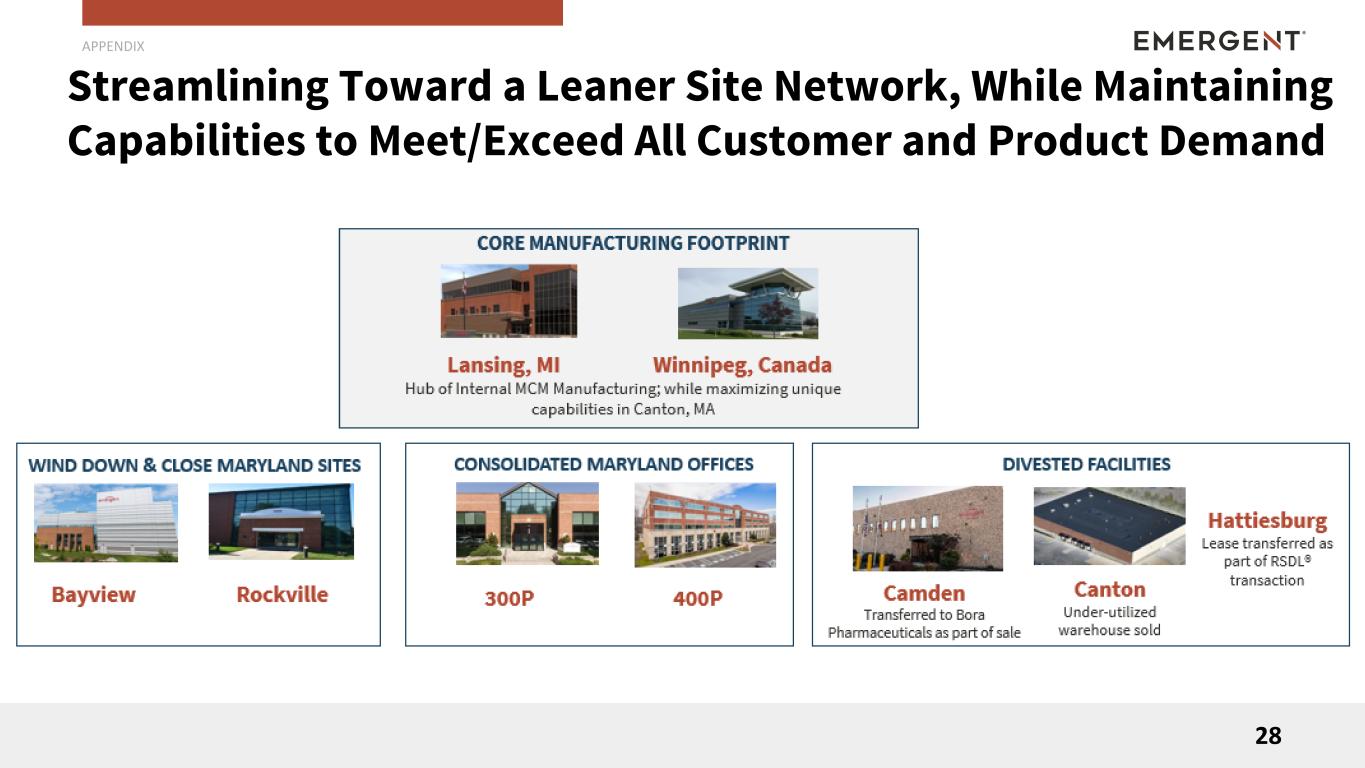 APPENDIX

EMERGENT

Streamlining Toward a Leaner Site Network, While Maintaining Capabilities to Meet/Exceed All Customer and Product Demand

CORE MANUFACTURING FOOTPRINT

Lansing, MI

Winnipeg, Canada

Hub of Internal MCM Manufacturing; while maximizing unique capabilities in Canton, MA

WIND DOWN & CLOSE MARYLAND SITES

Bayview

Rockville

CONSOLIDATED MARYLAND OFFICES

300P

400P

DIVESTED FACILITIES

Camden
Transferred to Bora Pharmaceuticals as part of sale

Canton
Under-utilized warehouse sold

Hattiesburg
Lease transferred as part of RSDL® transaction

28